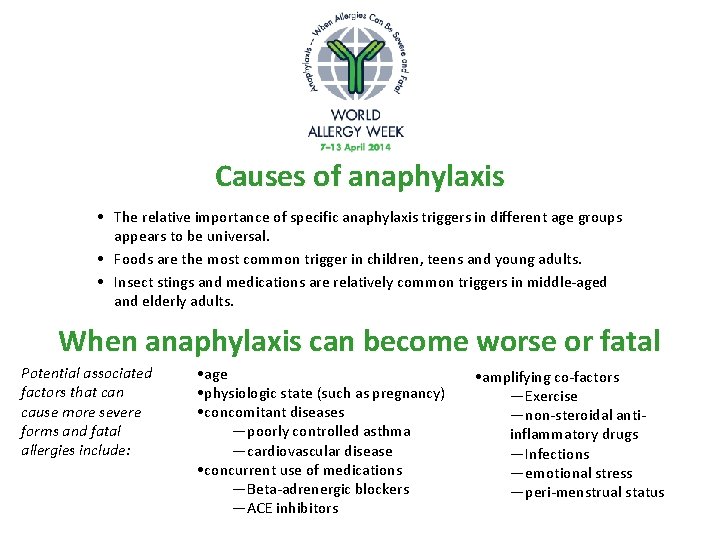 Anaphylaxis -- When Allergies Can Be Severe and Fatal

WORLD ALLERGY WEEK
7–13 April 2014

Causes of anaphylaxis

• The relative importance of specific anaphylaxis triggers in different age groups appears to be universal.
• Foods are the most common trigger in children, teens and young adults.
• Insect stings and medications are relatively common triggers in middle-aged and elderly adults.

When anaphylaxis can become worse or fatal

Potential associated factors that can cause more severe forms and fatal allergies include:

•age
•physiologic state (such as pregnancy)
•concomitant diseases
—poorly controlled asthma
—cardiovascular disease
•concurrent use of medications
—Beta-adrenergic blockers
—ACE inhibitors

•amplifying co-factors
—Exercise
—non-steroidal anti-inflammatory drugs
—Infections
—emotional stress
—peri-menstrual status